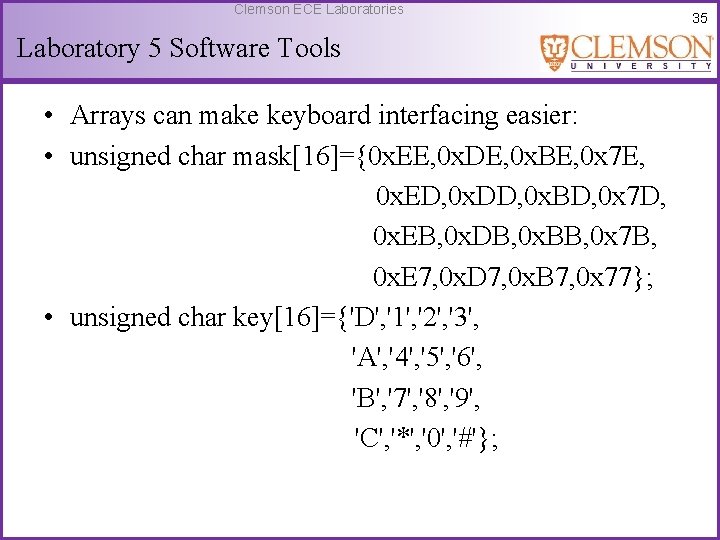 Clemson ECE Laboratories

35

Laboratory 5 Software Tools

CLEMSON
UNIVERSITY

• Arrays can make keyboard interfacing easier:
• unsigned char mask[16]={0xEE,0xDE,0xBE,0x7E,
0xED,0xDD,0xBD,0x7D,
0xEB,0xDB,0xBB,0x7B,
0xE7,0xD7,0xB7,0x77};
• unsigned char key[16]={'D','1','2','3',
'A','4','5','6',
'B','7','8','9',
'C','*','0','#'};